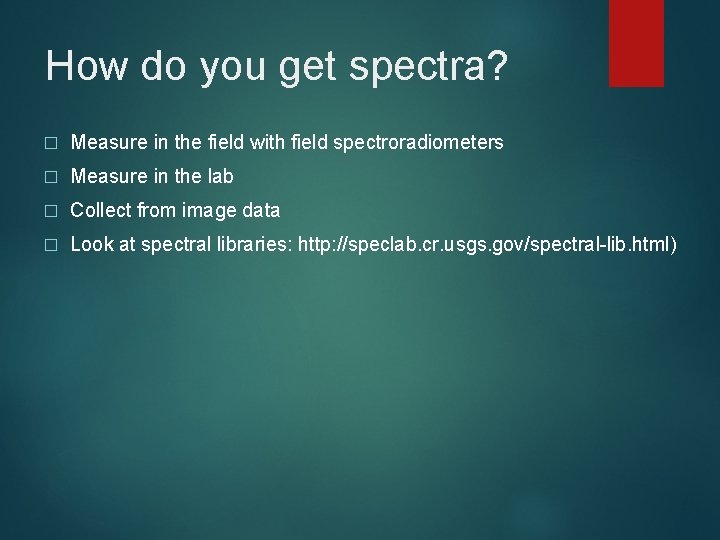 How do you get spectra?

□ Measure in the field with field spectroradiometers
□ Measure in the lab
□ Collect from image data
□ Look at spectral libraries: http://speclab.cr.usgs.gov/spectral-lib.html)